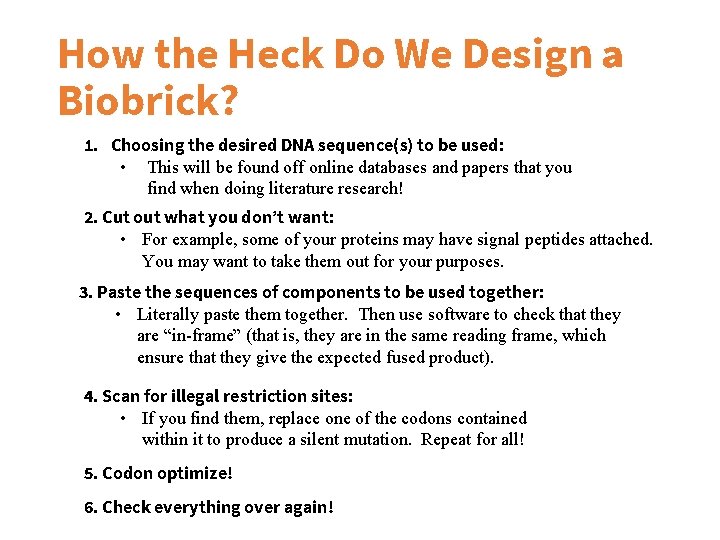 How the Heck Do We Design a Biobrick?

1. Choosing the desired DNA sequence(s) to be used:
• This will be found off online databases and papers that you find when doing literature research!

2. Cut out what you don't want:
• For example, some of your proteins may have signal peptides attached. You may want to take them out for your purposes.

3. Paste the sequences of components to be used together:
• Literally paste them together. Then use software to check that they are "in-frame" (that is, they are in the same reading frame, which ensure that they give the expected fused product).

4. Scan for illegal restriction sites:
• If you find them, replace one of the codons contained within it to produce a silent mutation. Repeat for all!

5. Codon optimize!

6. Check everything over again!